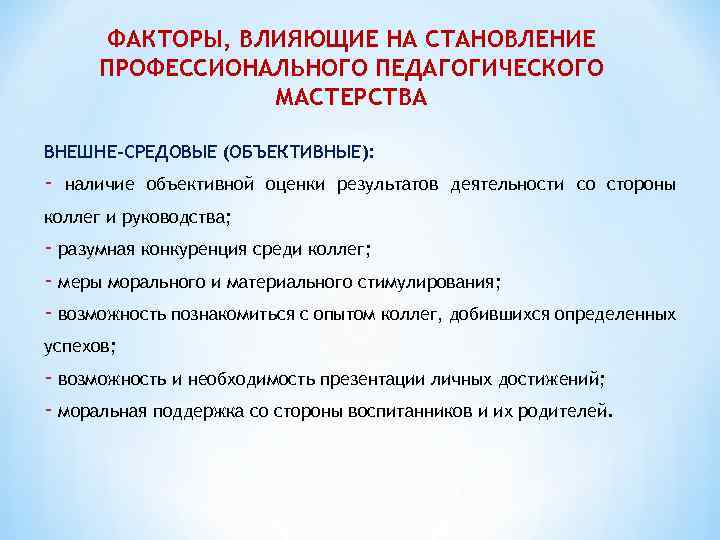 ФАКТОРЫ, ВЛИЯЮЩИЕ НА СТАНОВЛЕНИЕ ПРОФЕССИОНАЛЬНОГО ПЕДАГОГИЧЕСКОГО МАСТЕРСТВА

ВНЕШНЕ-СРЕДОВЫЕ (ОБЪЕКТИВНЫЕ):

- наличие объективной оценки результатов деятельности со стороны коллег и руководства;

- разумная конкуренция среди коллег;

- меры морального и материального стимулирования;

- возможность познакомиться с опытом коллег, добившихся определенных успехов;

- возможность и необходимость презентации личных достижений;

- моральная поддержка со стороны воспитанников и их родителей.